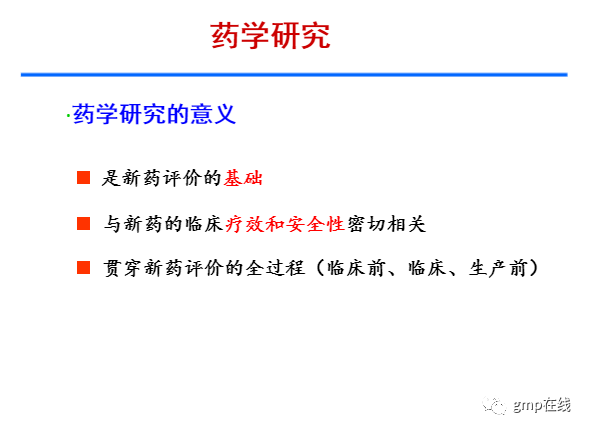 药学研究

·药学研究的意义

■ 是新药评价的基础

■ 与新药的临床疗效和安全性密切相关

■ 贯穿新药评价的全过程（临床前、临床、生产前）

gmp在线